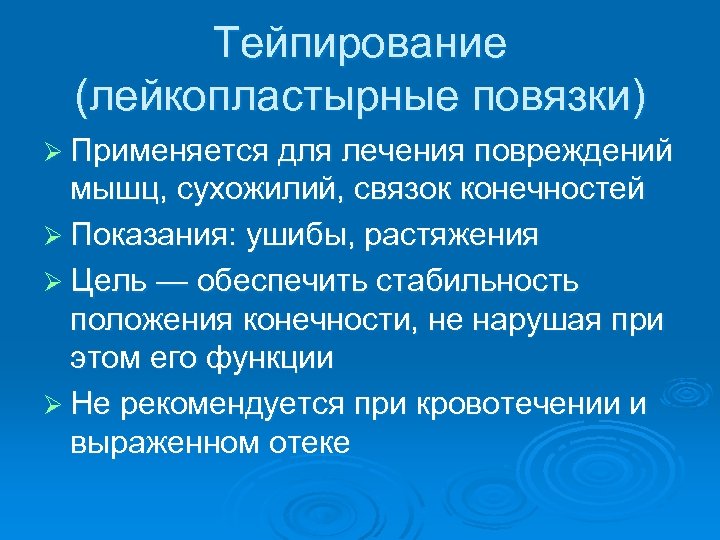 Тейпирование (лейкопластырные повязки)

➢ Применяется для лечения повреждений мышц, сухожилий, связок конечностей

➢ Показания: ушибы, растяжения

➢ Цель — обеспечить стабильность положения конечности, не нарушая при этом его функции

➢ Не рекомендуется при кровотечении и выраженном отеке